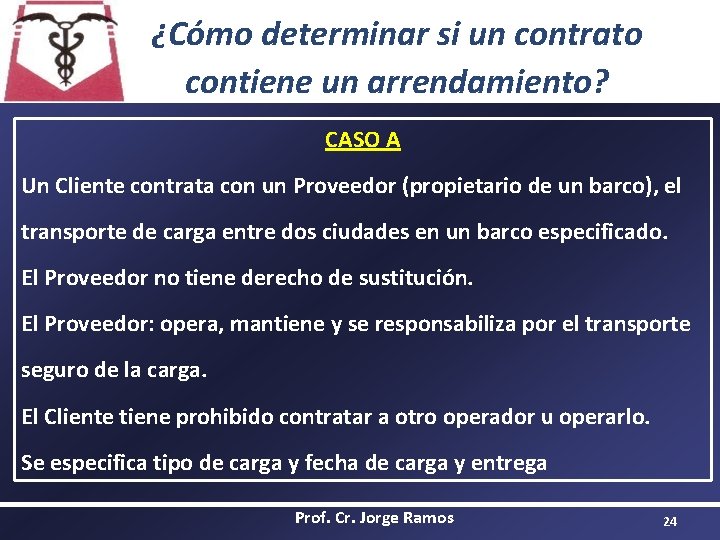 ¿Cómo determinar si un contrato contiene un arrendamiento?

CASO A

Un Cliente contrata con un Proveedor (propietario de un barco), el transporte de carga entre dos ciudades en un barco especificado.

El Proveedor no tiene derecho de sustitución.

El Proveedor: opera, mantiene y se responsabiliza por el transporte seguro de la carga.

El Cliente tiene prohibido contratar a otro operador u operarlo.

Se especifica tipo de carga y fecha de carga y entrega

Prof. Cr. Jorge Ramos

24